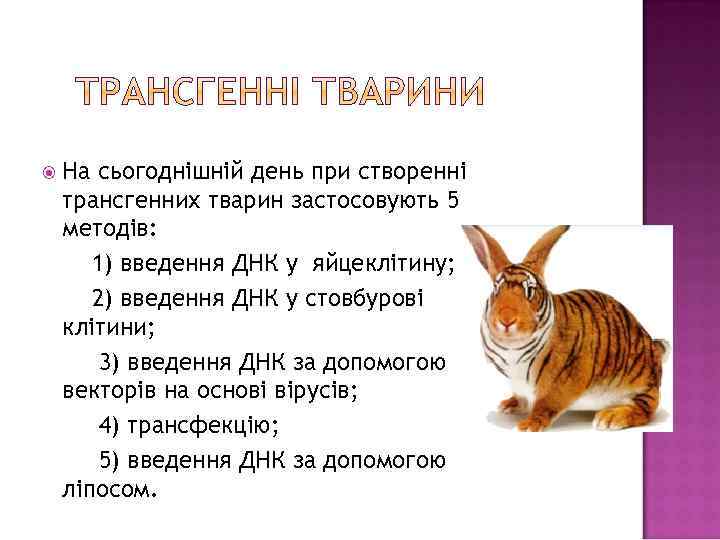 ТРАНСГЕННІ ТВАРИНИ

На сьогоднішній день при створенні трансгенних тварин застосовують 5 методів:

1) введення ДНК у яйцеклітину;

2) введення ДНК у стовбурові клітини;

3) введення ДНК за допомогою векторів на основі вірусів;

4) трансфекцію;

5) введення ДНК за допомогою ліпосом.